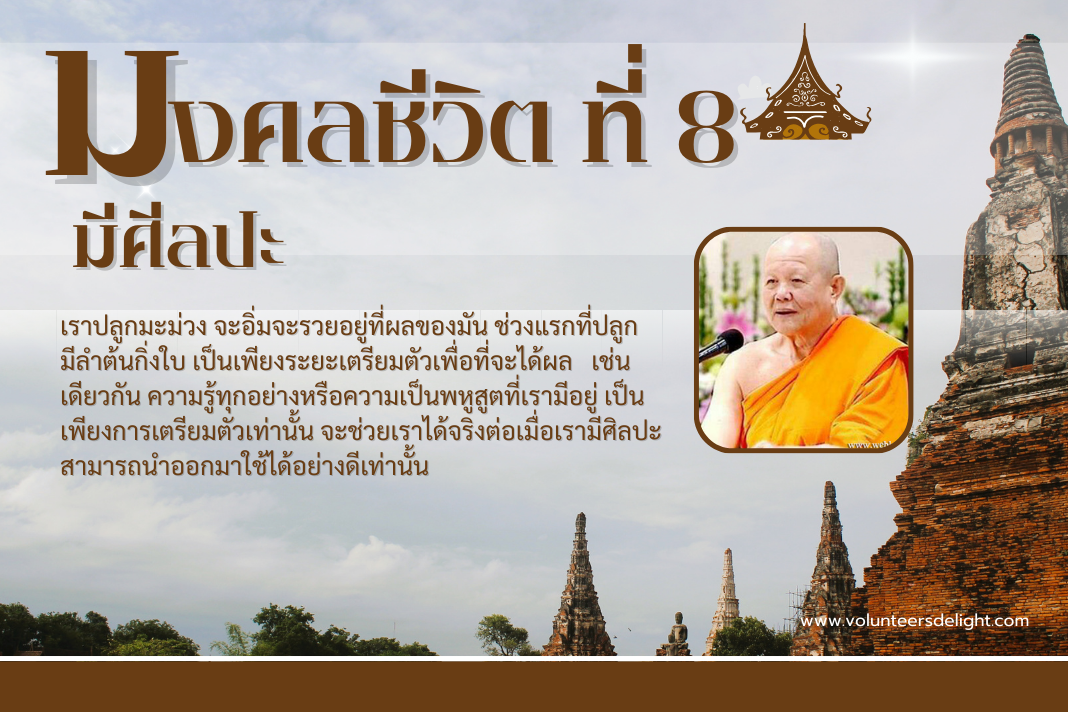 มงคลชีวิต ที่ 8

มีศิลปะ

เราปลูกมะม่วง จะอิ่มจะรวยอยู่ที่ผลของมัน ช่วงแรกที่ปลูก มีลำต้นกิ่งใบ เป็นเพียงระยะเตรียมตัวเพื่อที่จะได้ผล เช่นเดียวกัน ความรู้ทุกอย่างหรือความเป็นพหูสูตที่เรามีอยู่ เป็นเพียงการเตรียมตัวเท่านั้น จะช่วยเราได้จริงต่อเมื่อเรามีศิลปะ สามารถนำออกมาใช้ได้อย่างดีเท่านั้น

www.volunteersdelight.com